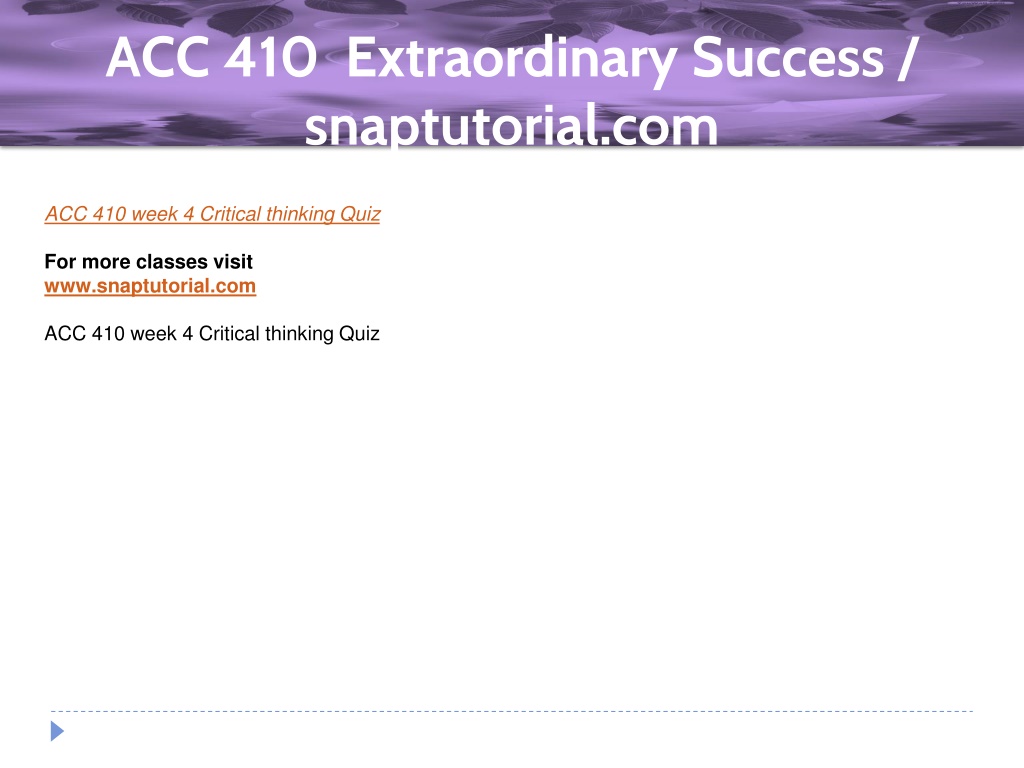 ACC 410 Extraordinary Success / snaptutorial.com

ACC 410 week 4 Critical thinking Quiz

For more classes visit
www.snaptutorial.com

ACC 410 week 4 Critical thinking Quiz